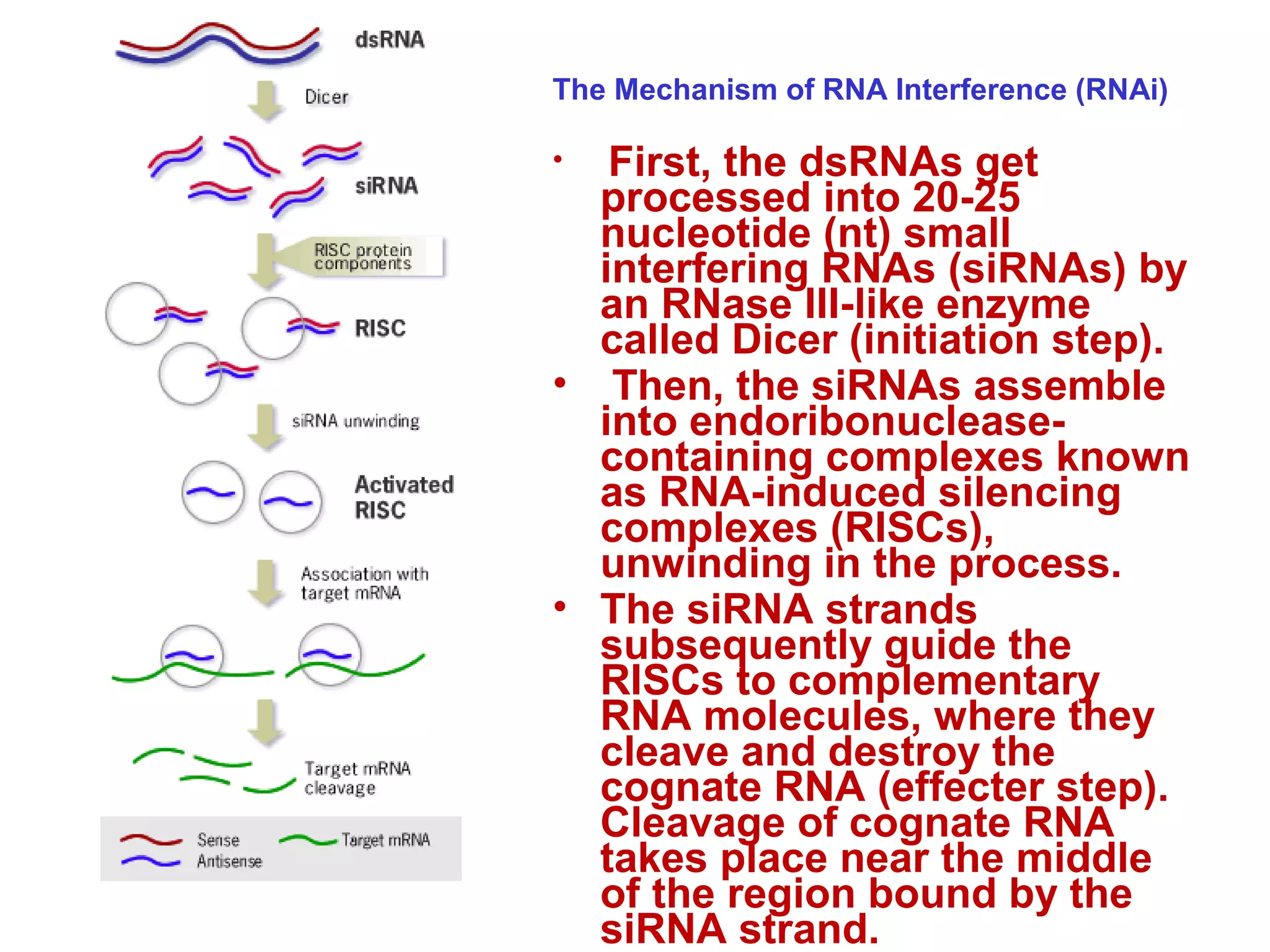 dsRNA

Dicer

siRNA

RISC protein components

RISC

siRNA unwinding

Activated RISC

Association with target mRNA

Target mRNA cleavage

Sense
Antisense
Target mRNA

The Mechanism of RNA Interference (RNAi)

• First, the dsRNAs get processed into 20-25 nucleotide (nt) small interfering RNAs (siRNAs) by an RNase III-like enzyme called Dicer (initiation step).

• Then, the siRNAs assemble into endoribonuclease-containing complexes known as RNA-induced silencing complexes (RISCs), unwinding in the process.

• The siRNA strands subsequently guide the RISCs to complementary RNA molecules, where they cleave and destroy the cognate RNA (effecter step). Cleavage of cognate RNA takes place near the middle of the region bound by the siRNA strand.